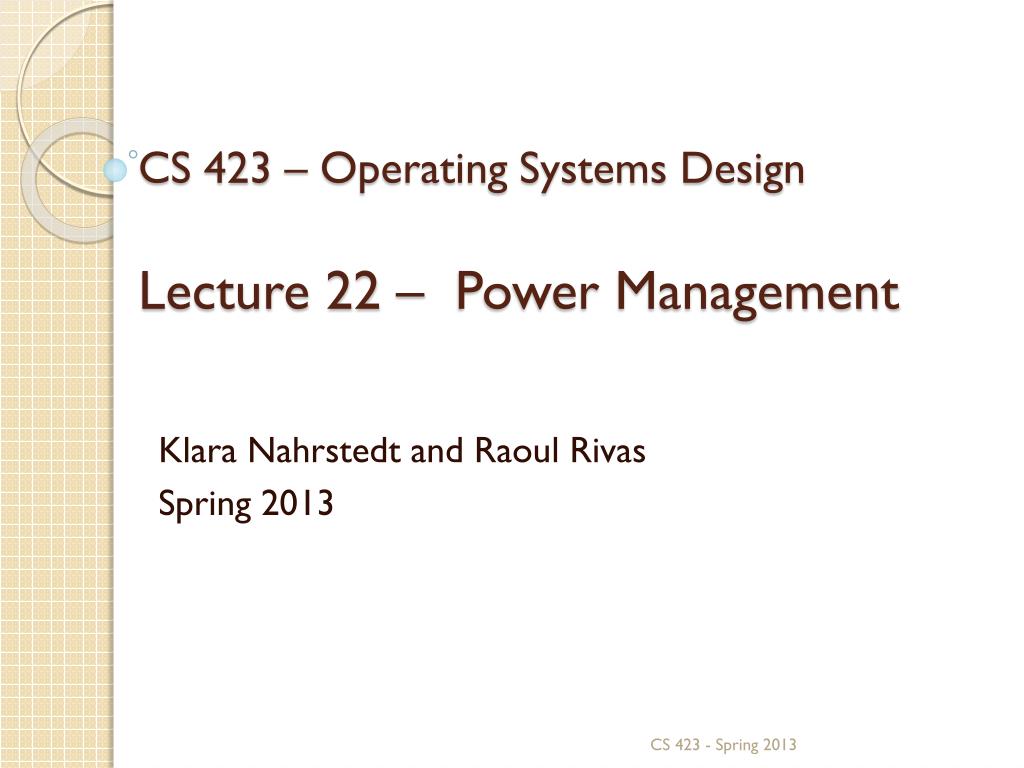 CS 423 – Operating Systems Design

Lecture 22 – Power Management

Klara Nahrstedt and Raoul Rivas
Spring 2013

CS 423 - Spring 2013